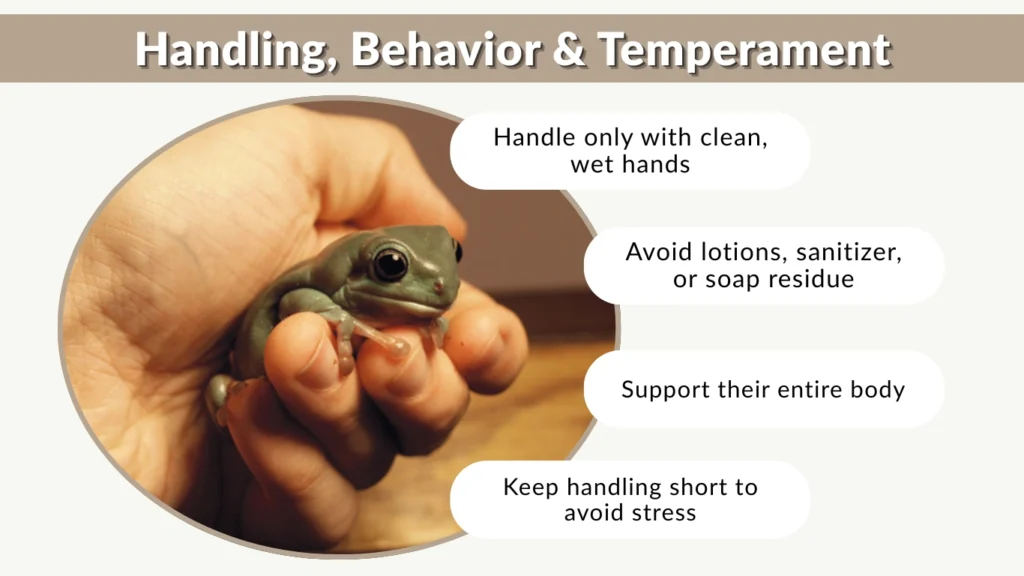 Handling, Behavior & Temperament

Handle only with clean, wet hands

Avoid lotions, sanitizer, or soap residue

Support their entire body

Keep handling short to avoid stress